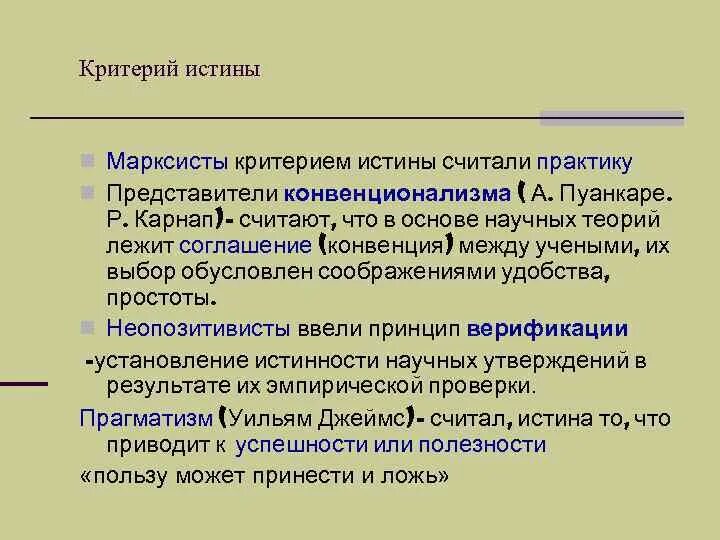 Критерий истины

Марксисты критерием истины считали практику

Представители конвенционализма ( А. Пуанкаре. Р. Карнап)- считают, что в основе научных теорий лежит соглашение (конвенция) между учеными, их выбор обусловлен соображениями удобства, простоты.

Неопозитивисты ввели принцип верификации

-установление истинности научных утверждений в результате их эмпирической проверки.

Прагматизм (Уильям Джеймс)- считал, истина то, что приводит к успешности или полезности

«пользу может принести и ложь»